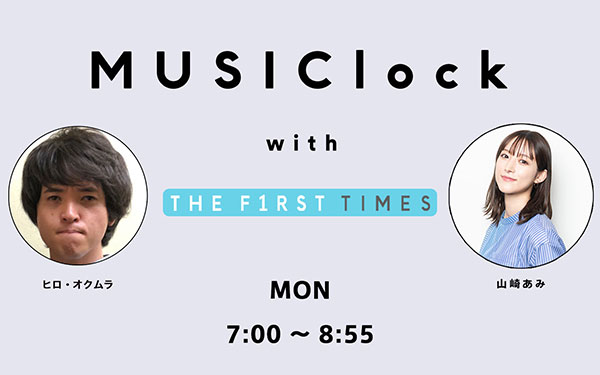 MUSIClock

with

THE F1RST TIMES

ヒロ・オクムラ

山崎あみ

MON

7:00 ～ 8:55